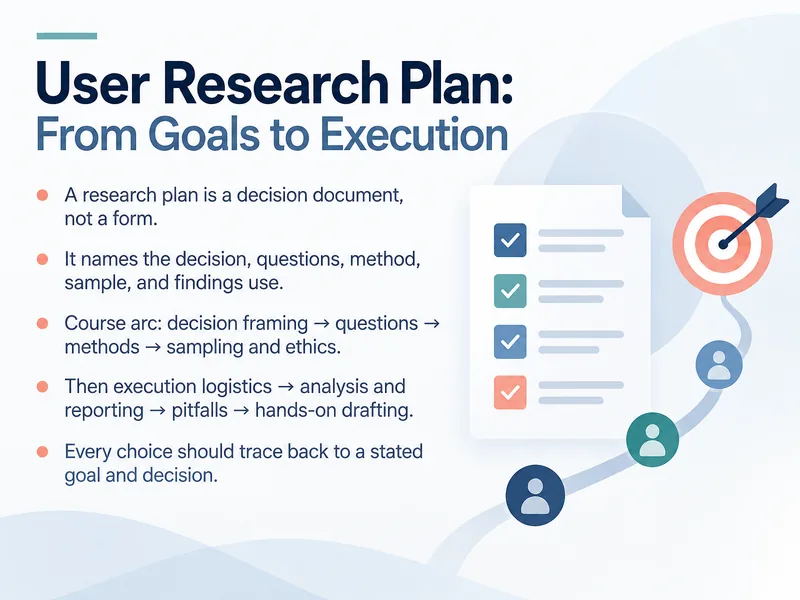 User Research Plan:
From Goals to Execution

• A research plan is a decision document, not a form.

• It names the decision, questions, method, sample, and findings use.

• Course arc: decision framing → questions → methods → sampling and ethics.

• Then execution logistics → analysis and reporting → pitfalls → hands-on drafting.

• Every choice should trace back to a stated goal and decision.